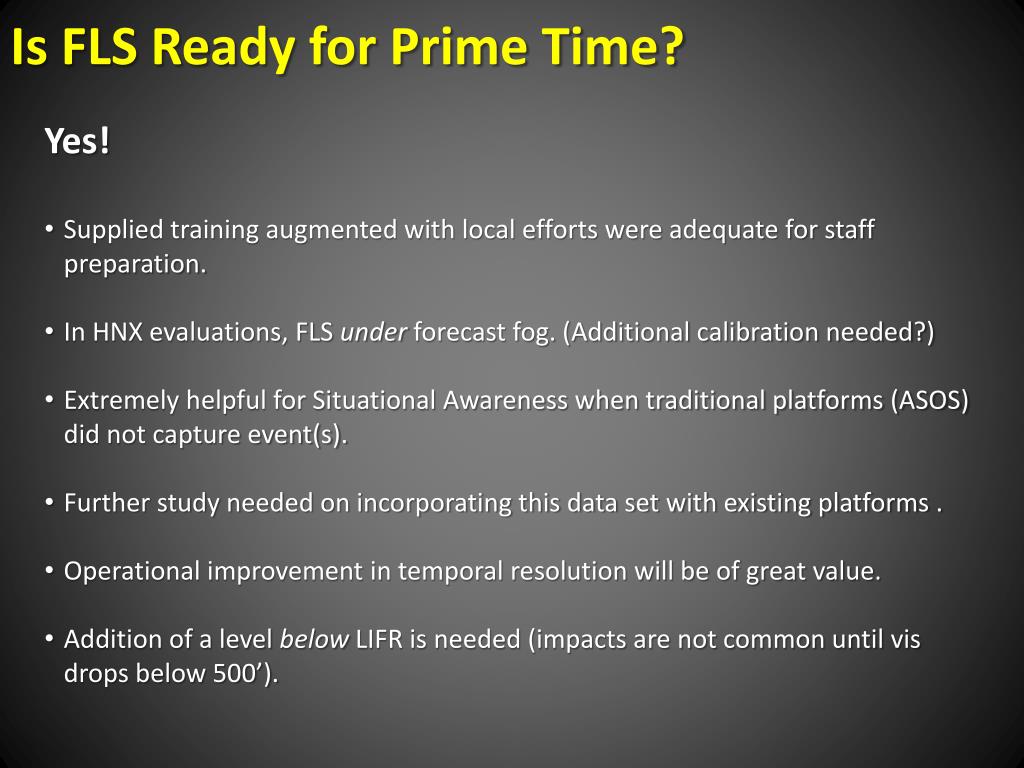 Is FLS Ready for Prime Time?

Yes!

• Supplied training augmented with local efforts were adequate for staff preparation.

• In HNX evaluations, FLS under forecast fog. (Additional calibration needed?)

• Extremely helpful for Situational Awareness when traditional platforms (ASOS) did not capture event(s).

• Further study needed on incorporating this data set with existing platforms .

• Operational improvement in temporal resolution will be of great value.

• Addition of a level below LIFR is needed (impacts are not common until vis drops below 500’).